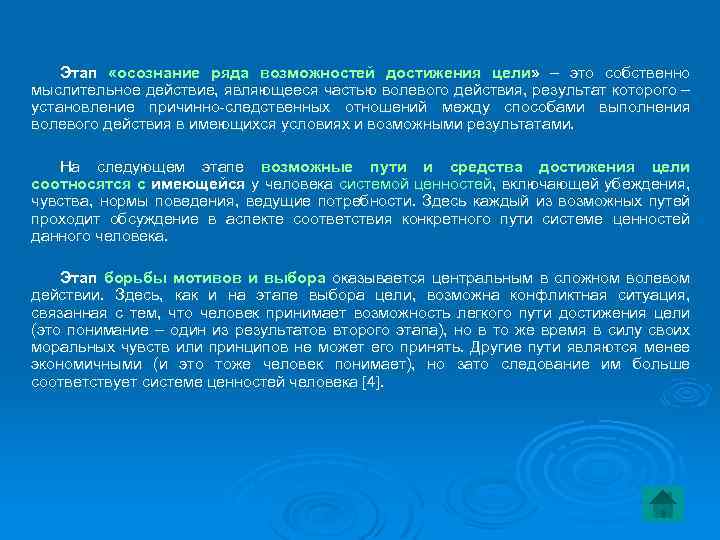 Этап «осознание ряда возможностей достижения цели» – это собственно мыслительное действие, являющееся частью волевого действия, результат которого – установление причинно-следственных отношений между способами выполнения волевого действия в имеющихся условиях и возможными результатами.

На следующем этапе возможные пути и средства достижения цели соотносятся с имеющейся у человека системой ценностей, включающей убеждения, чувства, нормы поведения, ведущие потребности. Здесь каждый из возможных путей проходит обсуждение в аспекте соответствия конкретного пути системе ценностей данного человека.

Этап борьбы мотивов и выбора оказывается центральным в сложном волевом действии. Здесь, как и на этапе выбора цели, возможна конфликтная ситуация, связанная с тем, что человек принимает возможность легкого пути достижения цели (это понимание – один из результатов второго этапа), но в то же время в силу своих моральных чувств или принципов не может его принять. Другие пути являются менее экономичными (и это тоже человек понимает), но зато следование им больше соответствует системе ценностей человека [4].